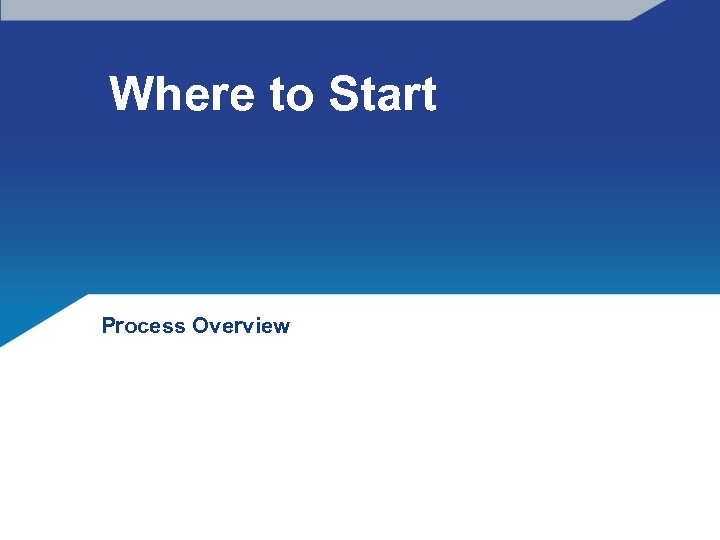 Where to Start

Process Overview